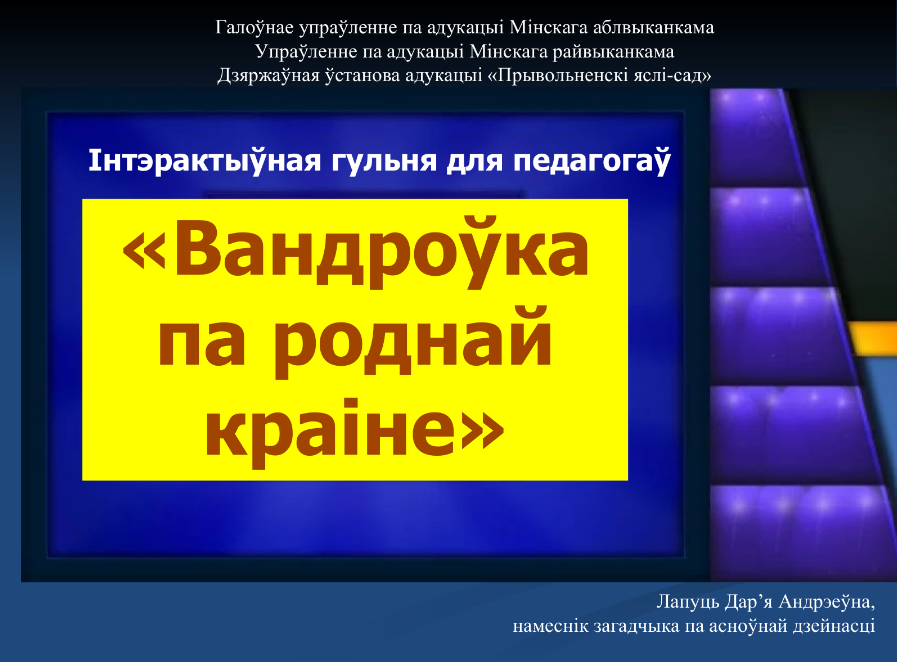 Галоўнае упраўленне па адукацыі Мінскага аблвыканкама
Упраўленне па адукацыі Мінскага райвыканкама
Дзяржаўная ўстанова адукацыі «Прывольненскі яслі-сад»

Інтэрактыўная гульня для педагогаў

«Вандроўка па роднай краіне»

Лапуць Дар’я Андрэеўна,
намеснік загадчыка па асноўнай дзейнасці